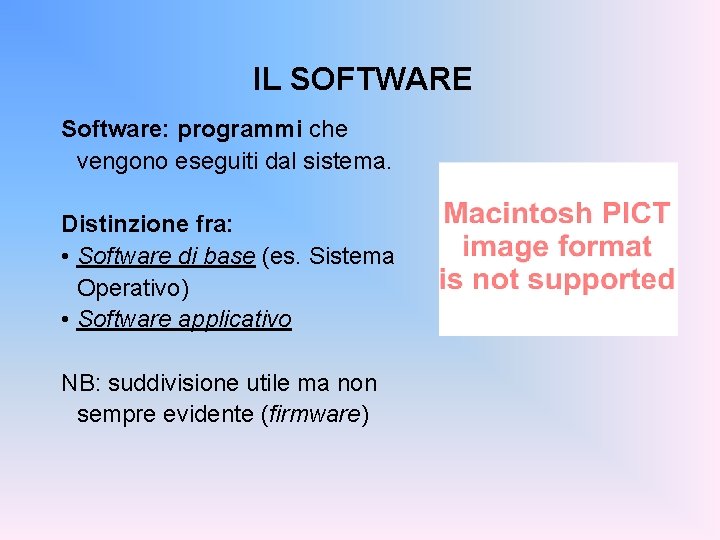 IL SOFTWARE

Software: programmi che vengono eseguiti dal sistema.

Distinzione fra:
• Software di base (es. Sistema Operativo)
• Software applicativo

NB: suddivisione utile ma non sempre evidente (firmware)

Macintosh PICT image format is not supported